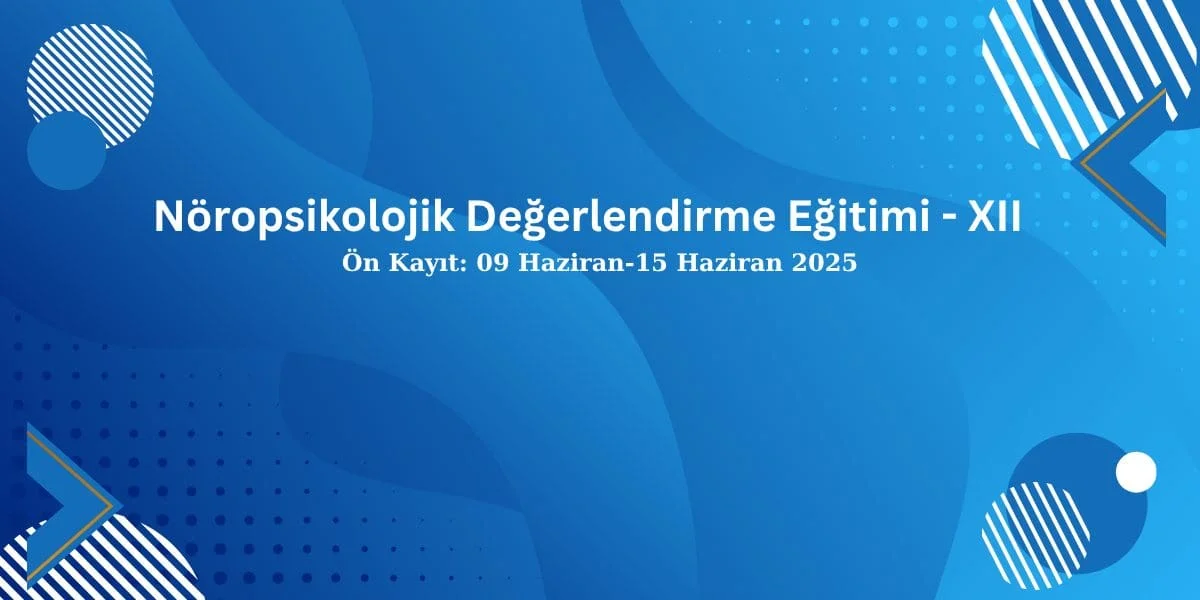 Nöropsikolojik Değerlendirme Eğitimi - XII

Ön Kayıt: 09 Haziran-15 Haziran 2025